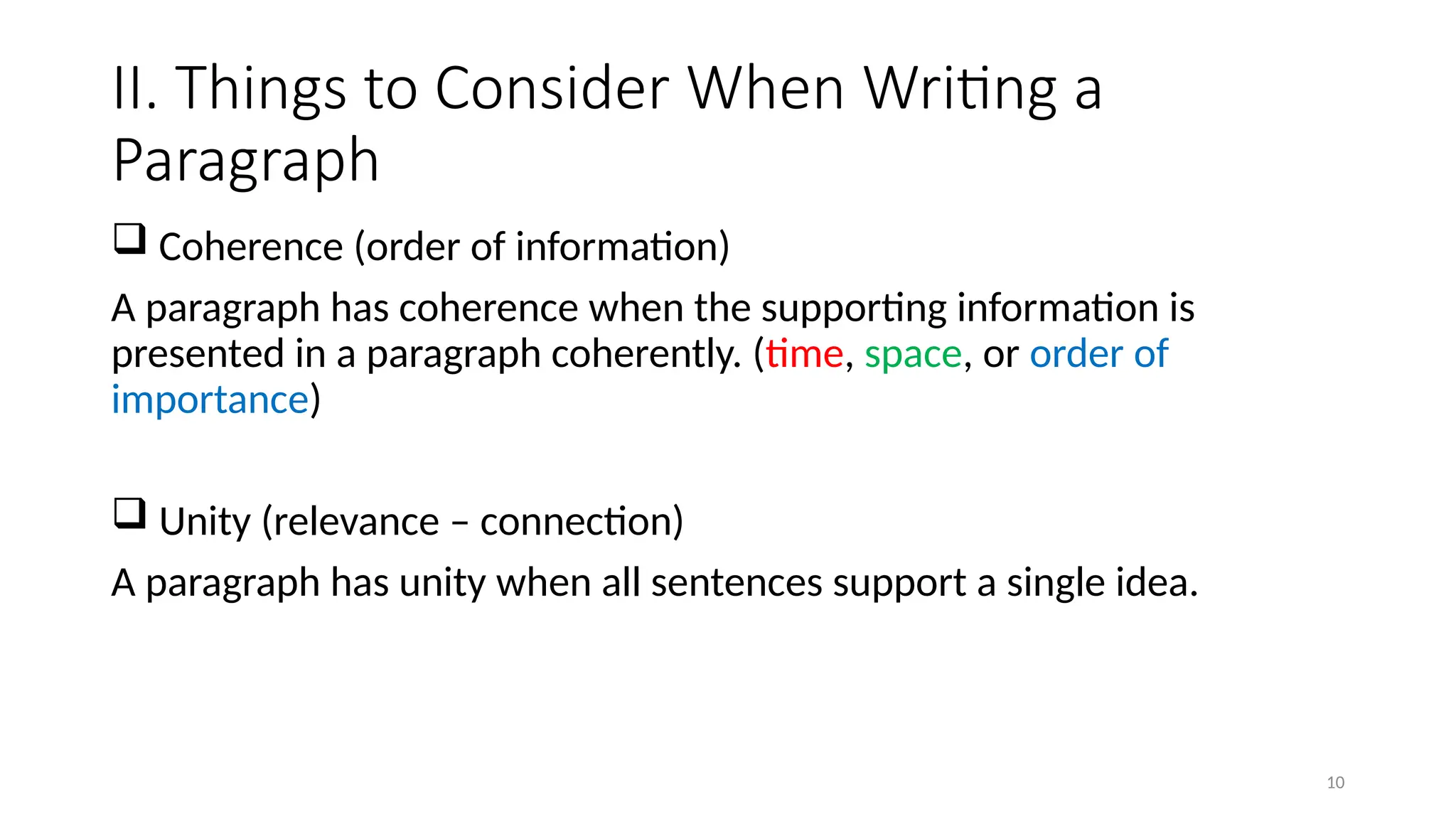 II. Things to Consider When Writing a Paragraph

❑ Coherence (order of information)

A paragraph has coherence when the supporting information is presented in a paragraph coherently. (time, space, or order of importance)

❑ Unity (relevance – connection)

A paragraph has unity when all sentences support a single idea.

10